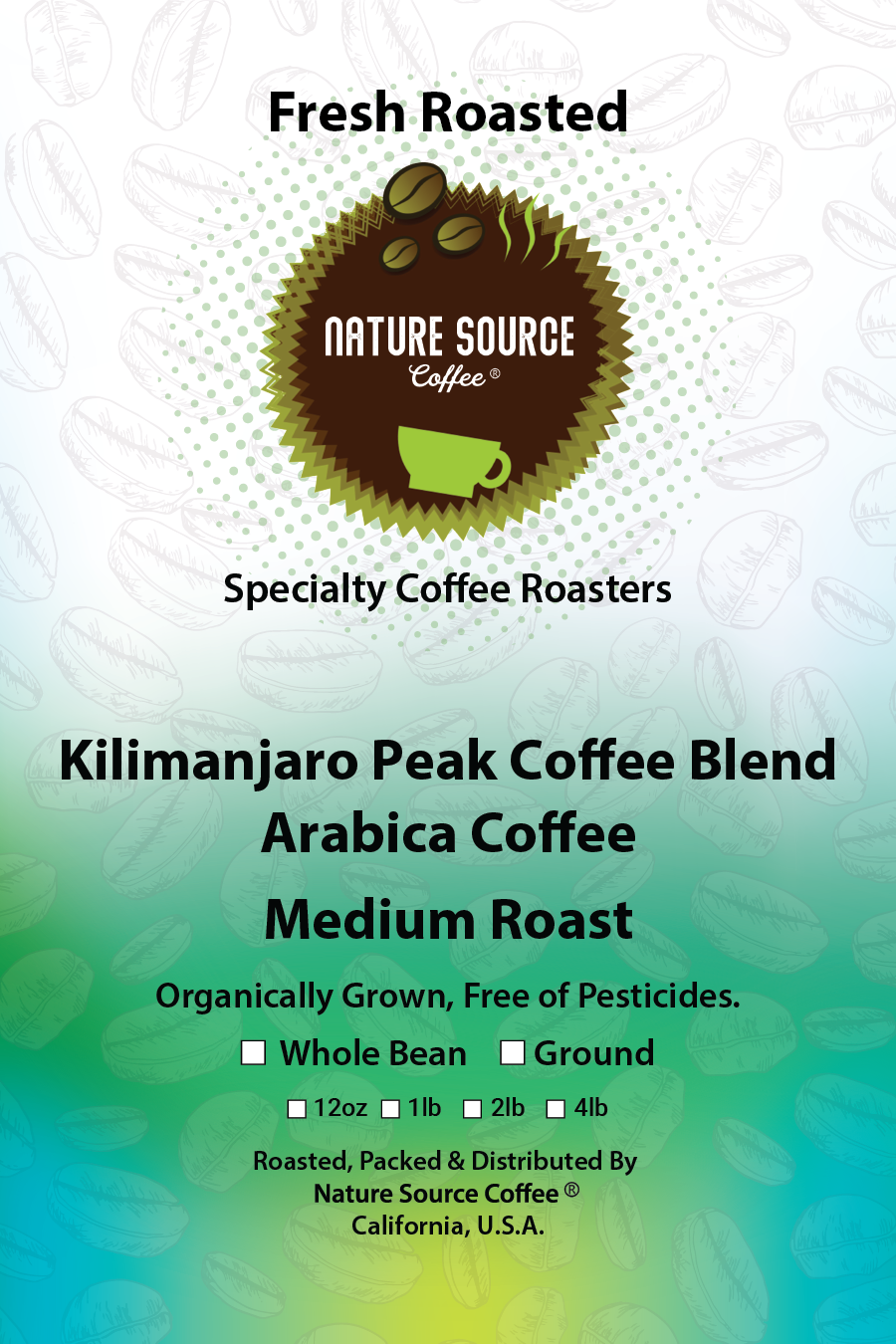 Fresh Roasted

NATURE SOURCE
Coffee ®

Specialty Coffee Roasters

Kilimanjaro Peak Coffee Blend
Arabica Coffee

Medium Roast

Organically Grown, Free of Pesticides.

☐ Whole Bean ☐ Ground

☐ 12oz ☐ 1lb ☐ 2lb ☐ 4lb

Roasted, Packed & Distributed By
Nature Source Coffee ®
California, U.S.A.